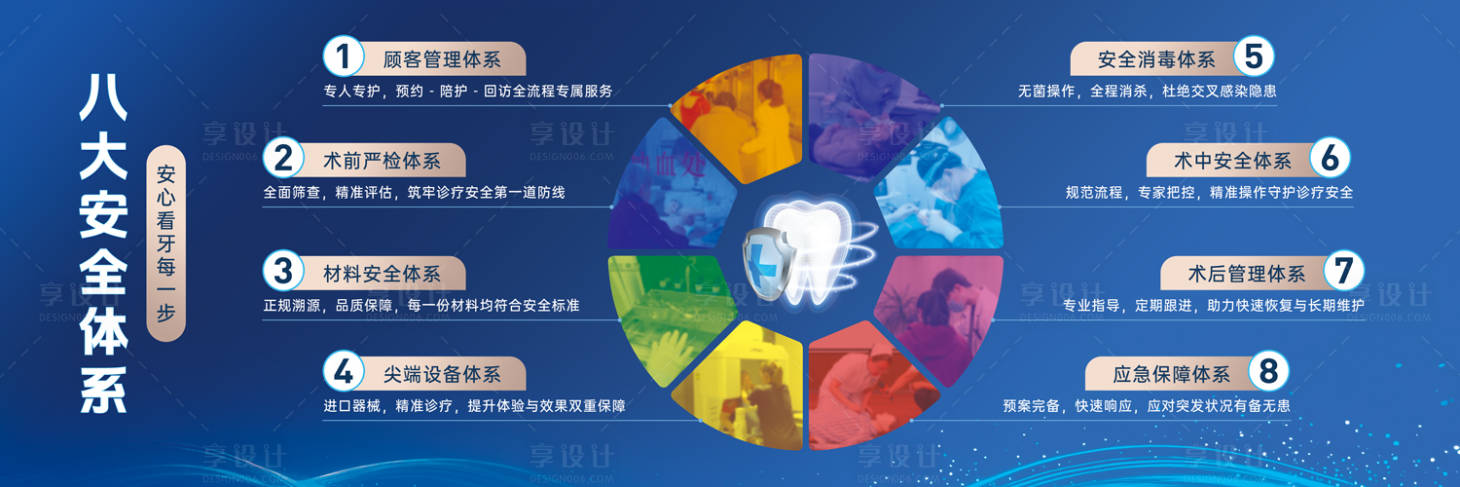 八大安全体系

安心看牙每一步

1 顾客管理体系
专人专护，预约 - 陪护 - 回访全流程专属服务

2 术前严检体系
全面筛查，精准评估，筑牢诊疗安全第一道防线

3 材料安全体系
正规溯源，品质保障，每一份材料均符合安全标准

4 尖端设备体系
进口器械，精准诊疗，提升体验与效果双重保障

安全消毒体系 5
无菌操作，全程消杀，杜绝交叉感染隐患

术中安全体系 6
规范流程，专家把控，精准操作守护诊疗安全

术后管理体系 7
专业指导，定期跟进，助力快速恢复与长期维护

应急保障体系 8
预案完备，快速响应，应对突发状况有备无患

享设计
DESIGN006.COM